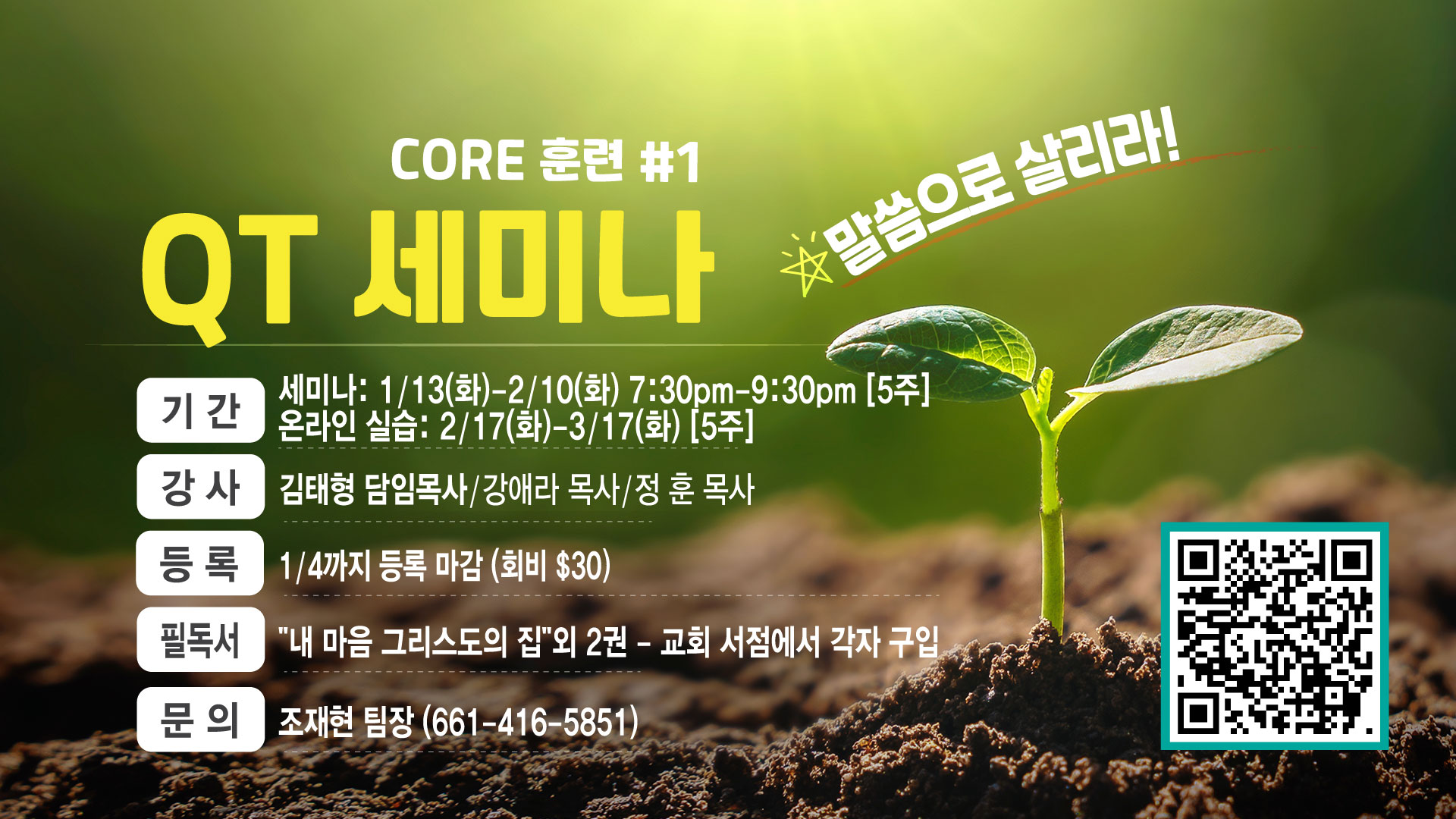 CORE 훈련 #1

QT 세미나

말씀으로 살리라!

기 간 세미나: 1/13(화)-2/10(화) 7:30pm-9:30pm [5주]
온라인 실습: 2/17(화)-3/17(화) [5주]

강 사 김태형 담임목사/강애라 목사/정 훈 목사

등 록 1/4까지 등록 마감 (회비 $30)

필독서 "내 마음 그리스도의 집"외 2권 - 교회 서점에서 각자 구입

문 의 조재현 팀장 (661-416-5851)